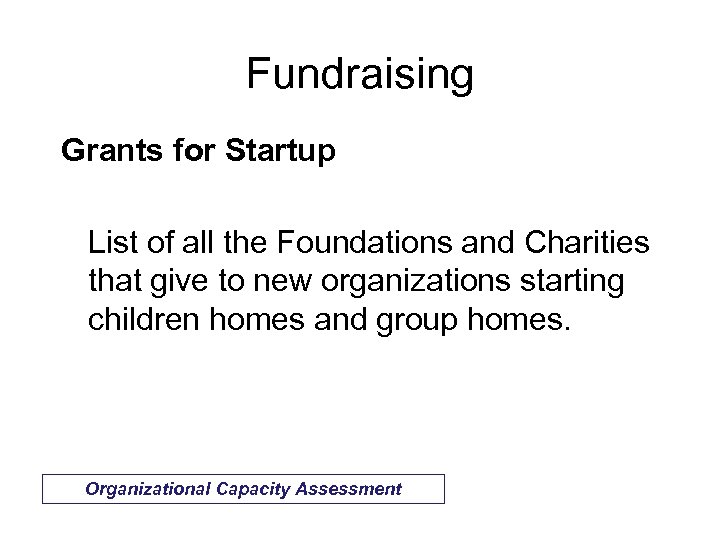 Fundraising

Grants for Startup

List of all the Foundations and Charities that give to new organizations starting children homes and group homes.

Organizational Capacity Assessment